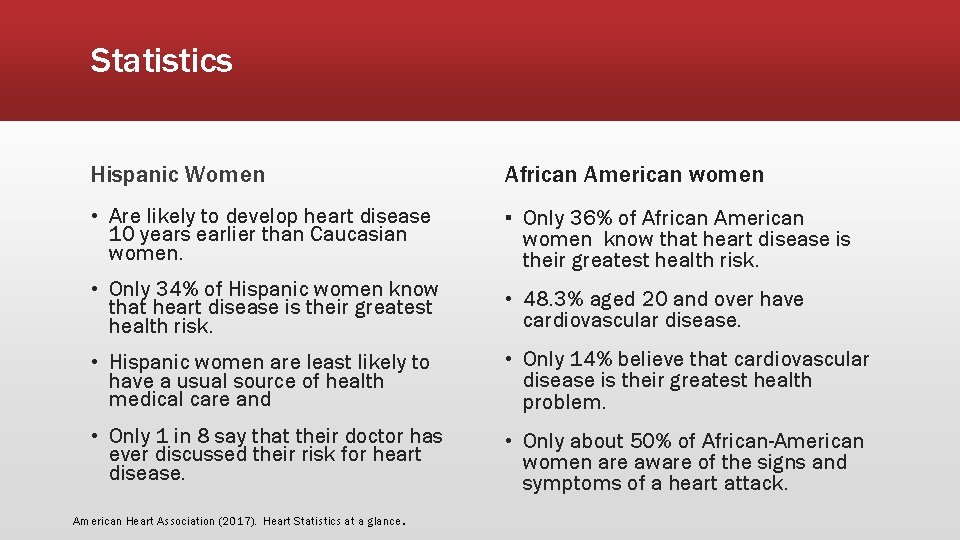 Statistics

Hispanic Women

• Are likely to develop heart disease 10 years earlier than Caucasian women.

• Only 34% of Hispanic women know that heart disease is their greatest health risk.

• Hispanic women are least likely to have a usual source of health medical care and

• Only 1 in 8 say that their doctor has ever discussed their risk for heart disease.

African American women

▪ Only 36% of African American women know that heart disease is their greatest health risk.

• 48.3% aged 20 and over have cardiovascular disease.

• Only 14% believe that cardiovascular disease is their greatest health problem.

• Only about 50% of African-American women are aware of the signs and symptoms of a heart attack.

American Heart Association (2017). Heart Statistics at a glance.